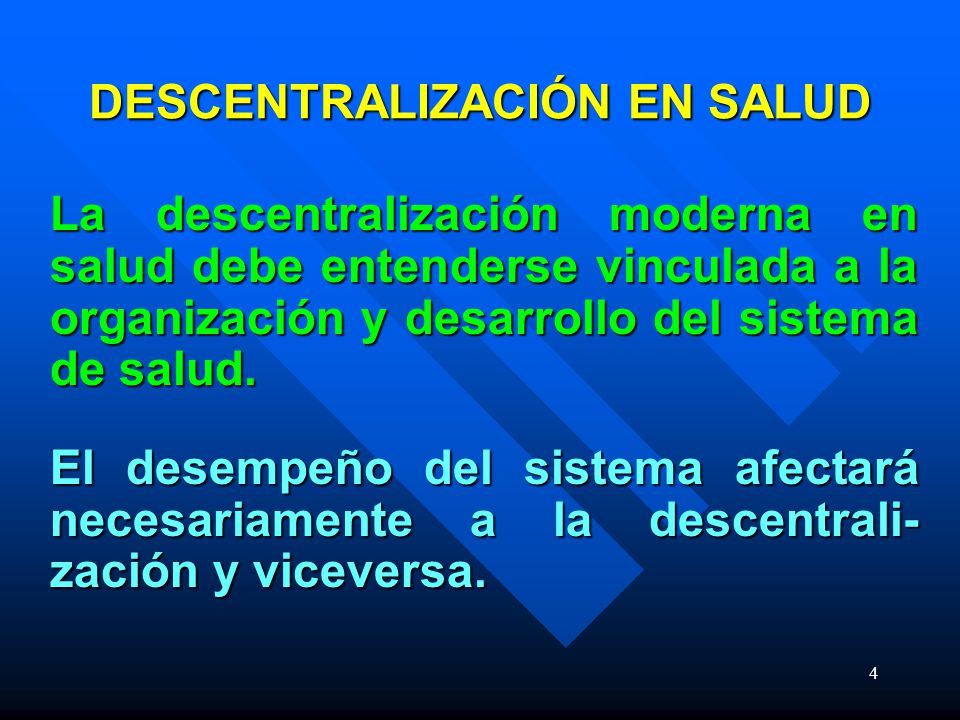 DESCENTRALIZACIÓN EN SALUD

La descentralización moderna en salud debe entenderse vinculada a la organización y desarrollo del sistema de salud.

El desempeño del sistema afectará necesariamente a la descentralización y viceversa.

4